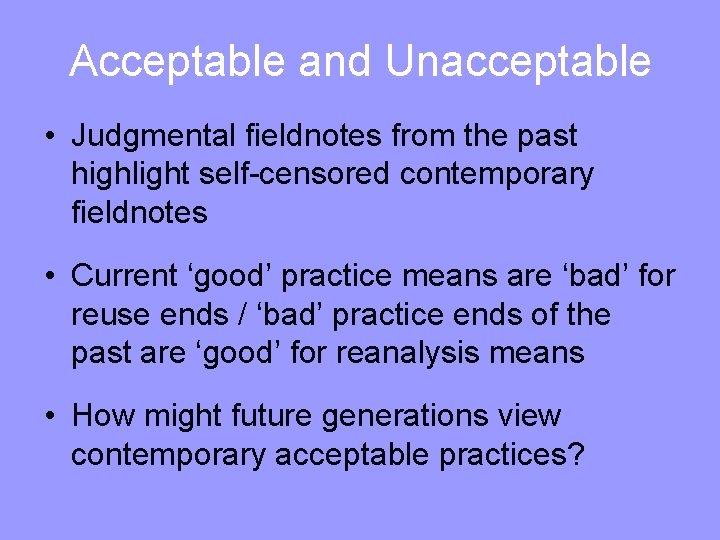 Acceptable and Unacceptable

• Judgmental fieldnotes from the past highlight self-censored contemporary fieldnotes

• Current ‘good’ practice means are ‘bad’ for reuse ends / ‘bad’ practice ends of the past are ‘good’ for reanalysis means

• How might future generations view contemporary acceptable practices?